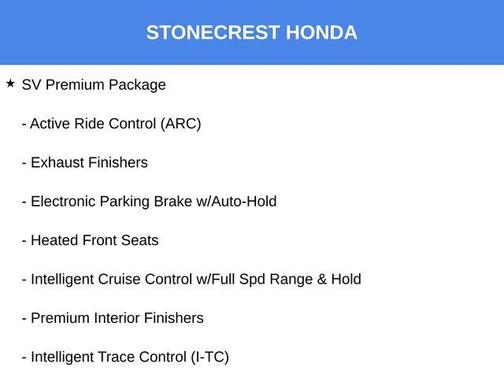 STONECREST HONDA

★ SV Premium Package

- Active Ride Control (ARC)

- Exhaust Finishers

- Electronic Parking Brake w/Auto-Hold

- Heated Front Seats

- Intelligent Cruise Control w/Full Spd Range & Hold

- Premium Interior Finishers

- Intelligent Trace Control (I-TC)